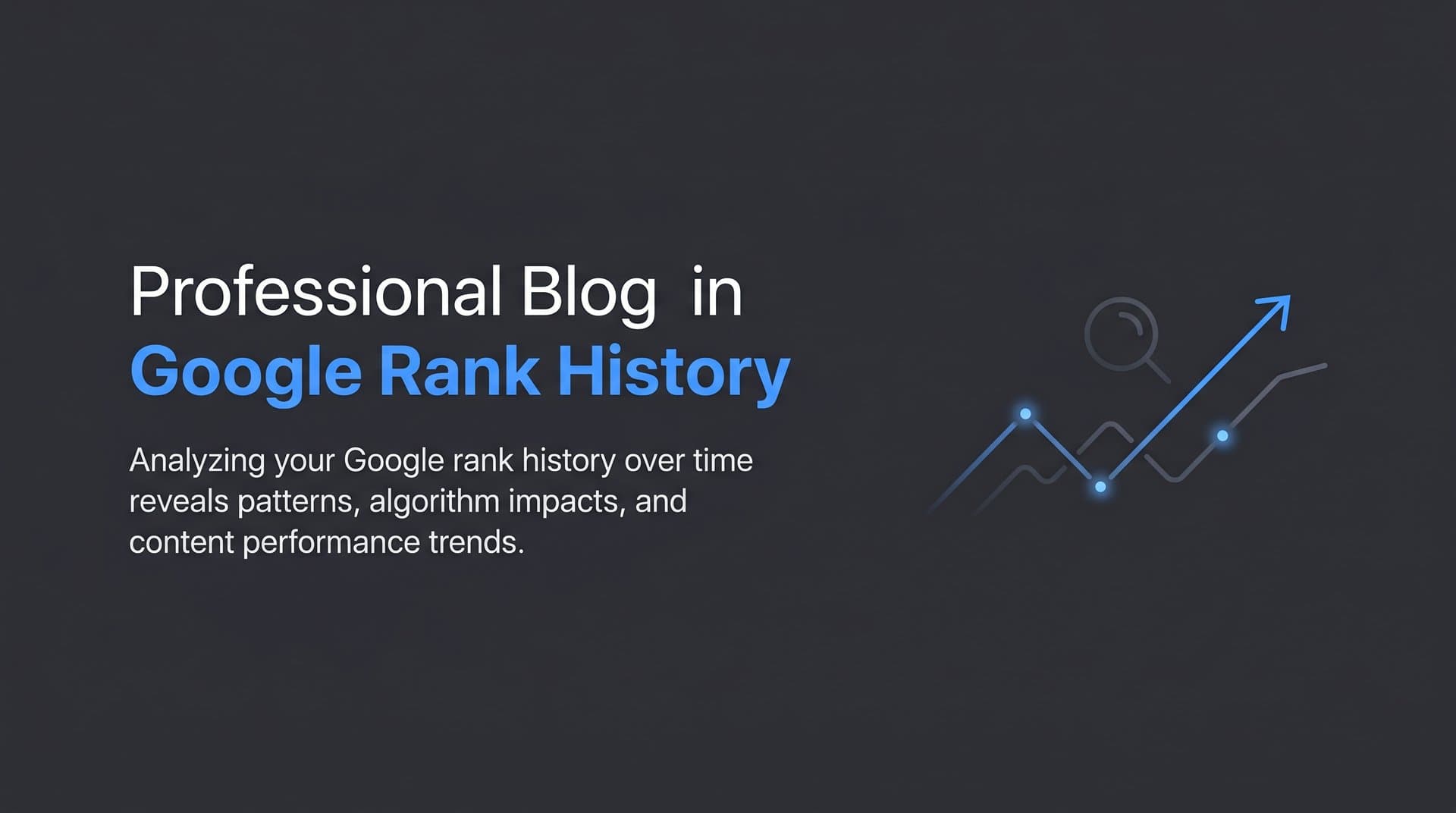 Professional Blog in
Google Rank History

Analyzing your Google rank history over time reveals patterns, algorithm impacts, and content performance trends.